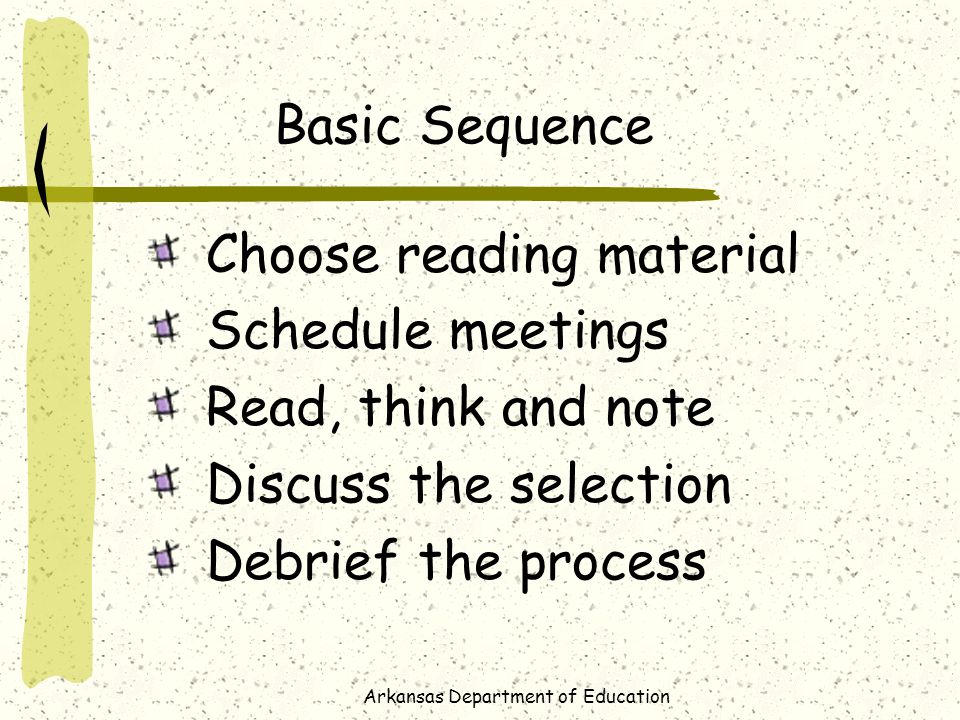 Basic Sequence

Choose reading material
Schedule meetings
Read, think and note
Discuss the selection
Debrief the process

Arkansas Department of Education